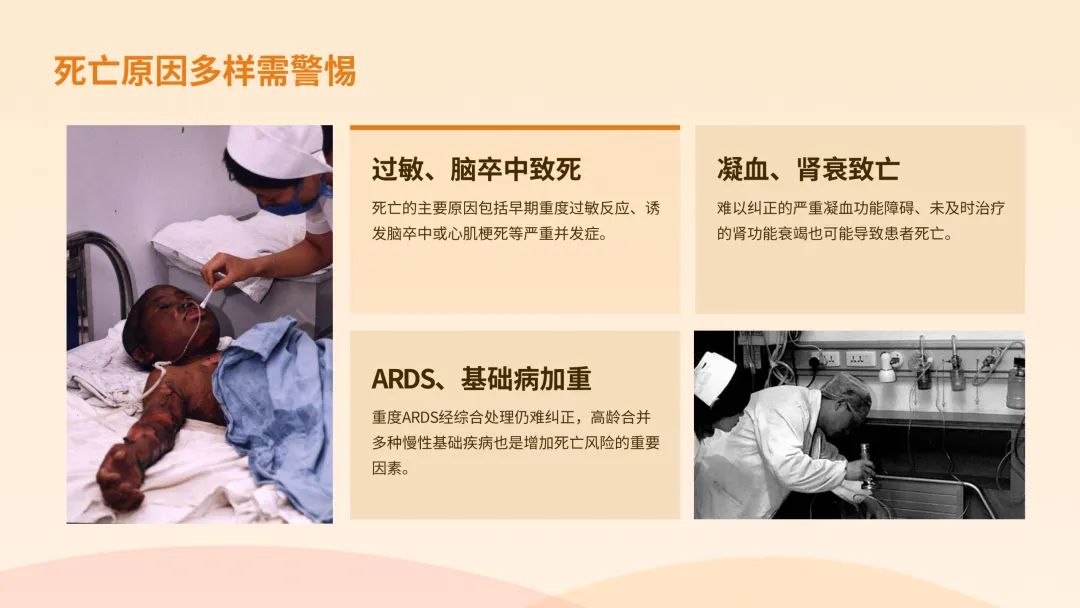 死亡原因多样需警惕

过敏、脑卒中致死

死亡的主要原因包括早期重度过敏反应、诱发脑卒中或心肌梗死等严重并发症。

凝血、肾衰致亡

难以纠正的严重凝血功能障碍、未及时治疗的肾功能衰竭也可能导致患者死亡。

ARDS、基础病加重

重度ARDS经综合处理仍难纠正，高龄合并多种慢性基础疾病也是增加死亡风险的重要因素。